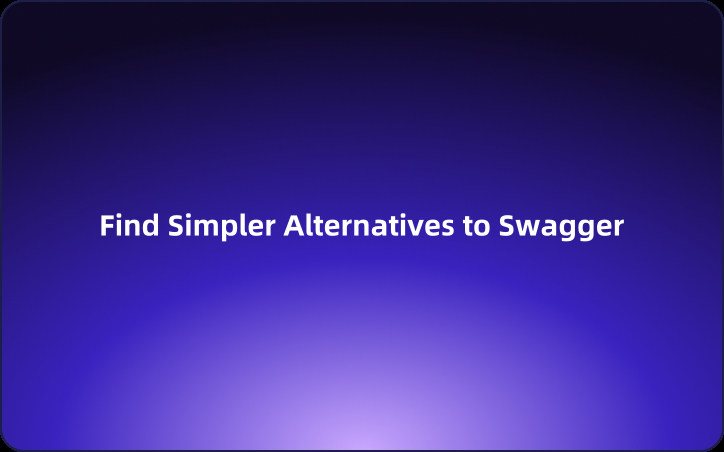 Find Simpler Alternatives to Swagger